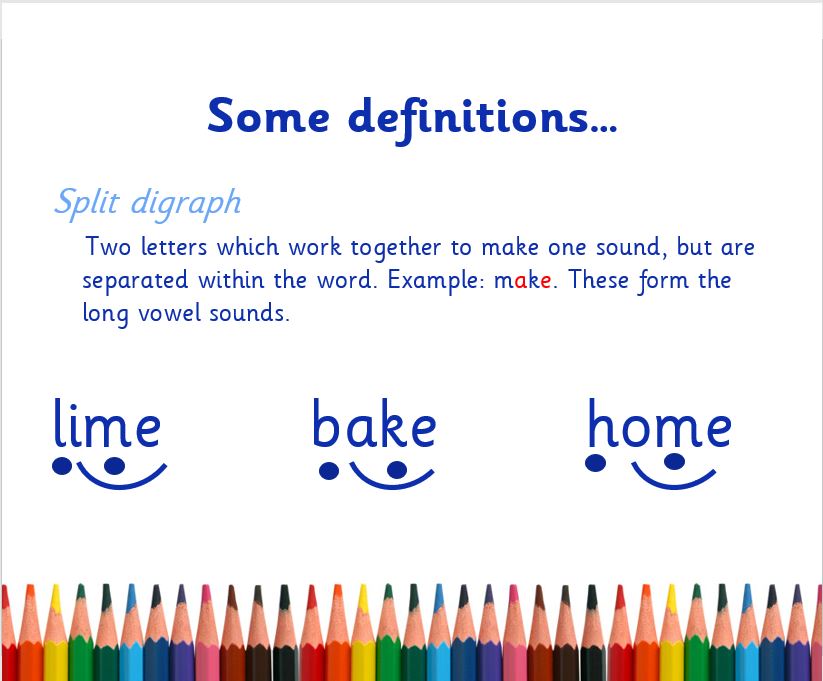 Some definitions…

Split digraph

Two letters which work together to make one sound, but are separated within the word. Example: make. These form the long vowel sounds.

lime bake home